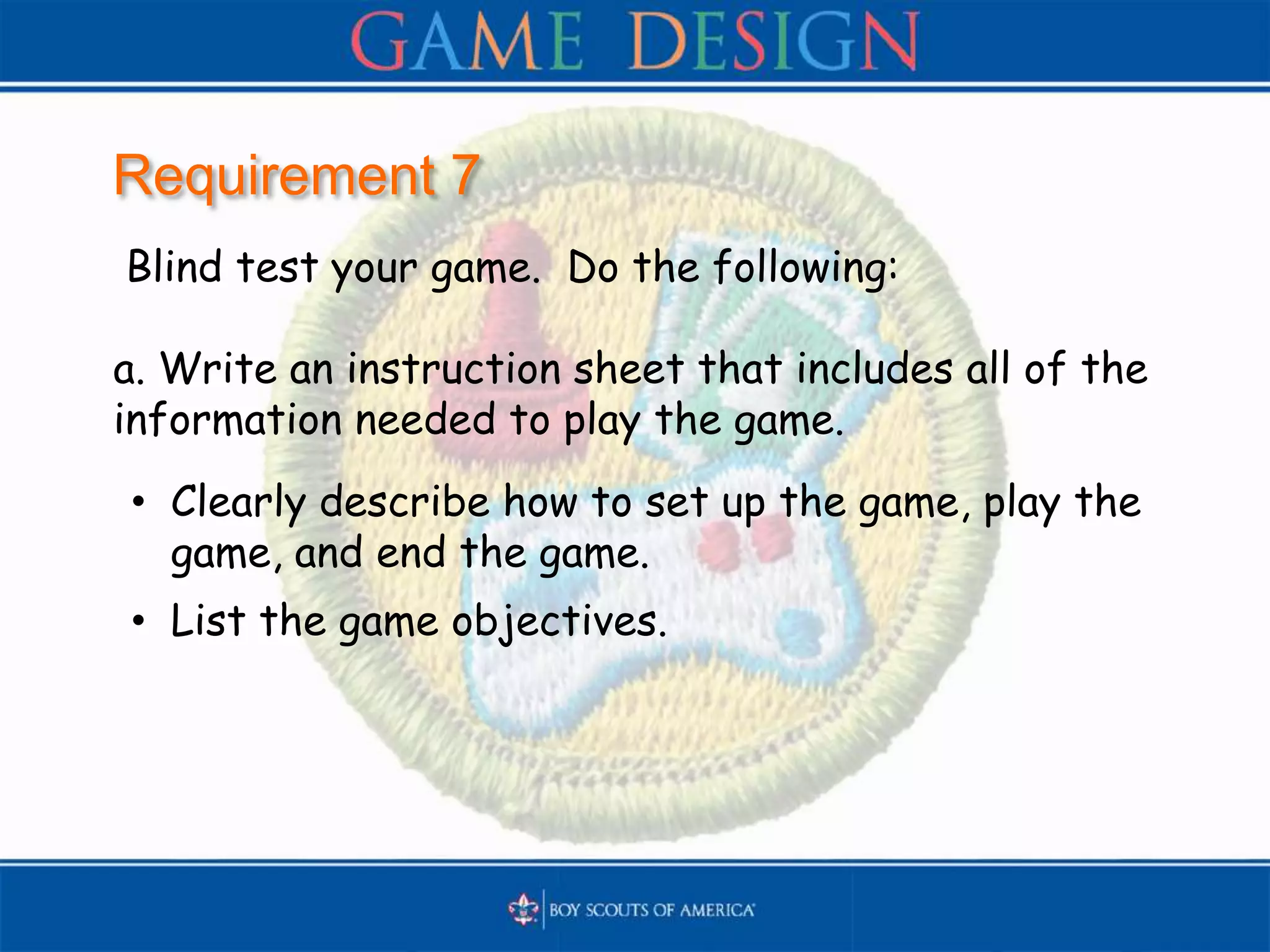 GAME DESIGN

Requirement 7

Blind test your game. Do the following:

a. Write an instruction sheet that includes all of the information needed to play the game.

• Clearly describe how to set up the game, play the game, and end the game.
• List the game objectives.

BOY SCOUTS OF AMERICA